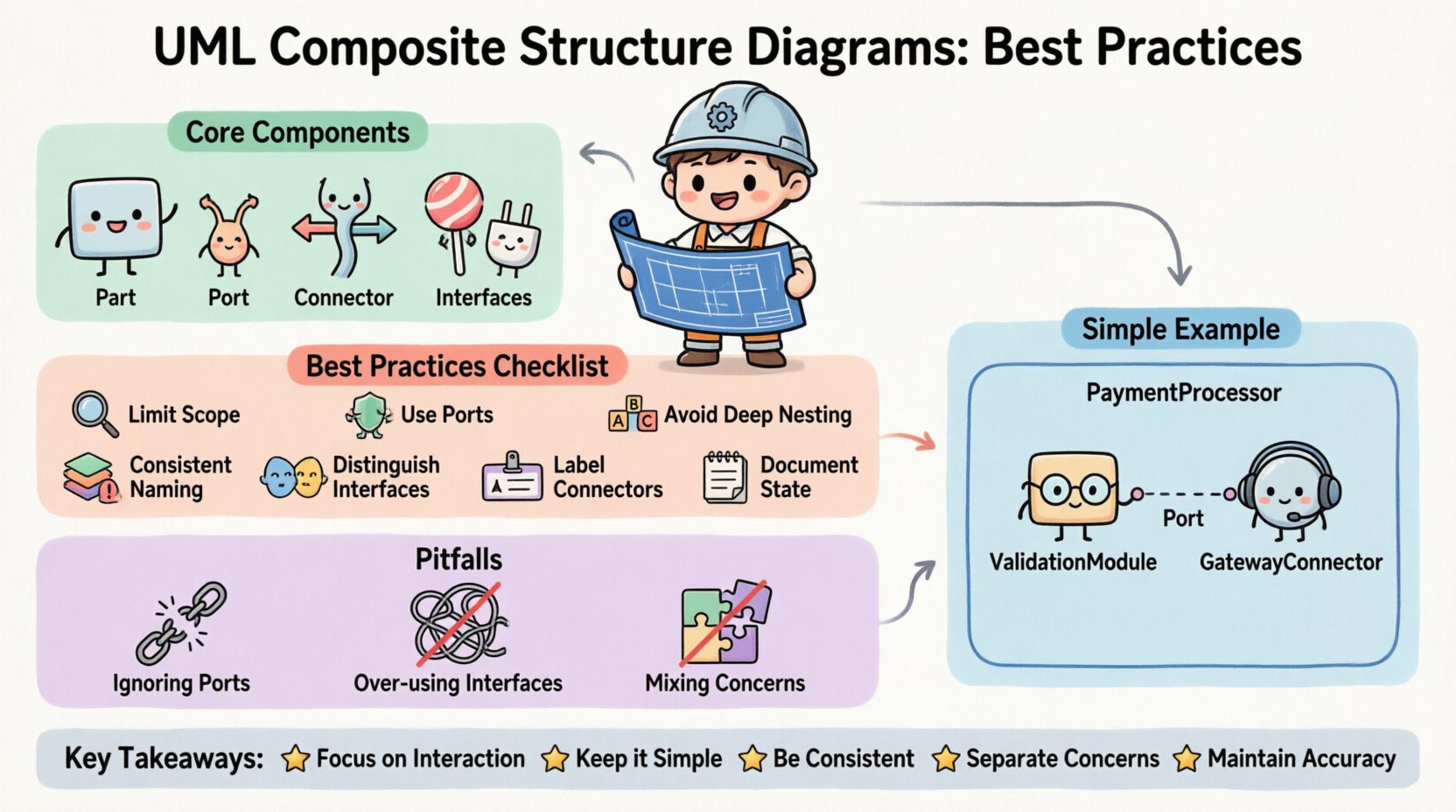 UML Composite Structure Diagrams: Best Practices

Core Components

Part
Port
Connector
Interfaces

Best Practices Checklist

Limit Scope
Use Ports
A B C Avoid Deep Nesting
Consistent Naming
Distinguish Interfaces
Label Connectors
Document State

Pitfalls

Ignoring Ports
Over-using Interfaces
Mixing Concerns

Simple Example

PaymentProcessor

Port
ValidationModule
GatewayConnector

Key Takeaways: Focus on Interaction Keep it Simple Be Consistent Separate Concerns Maintain Accuracy